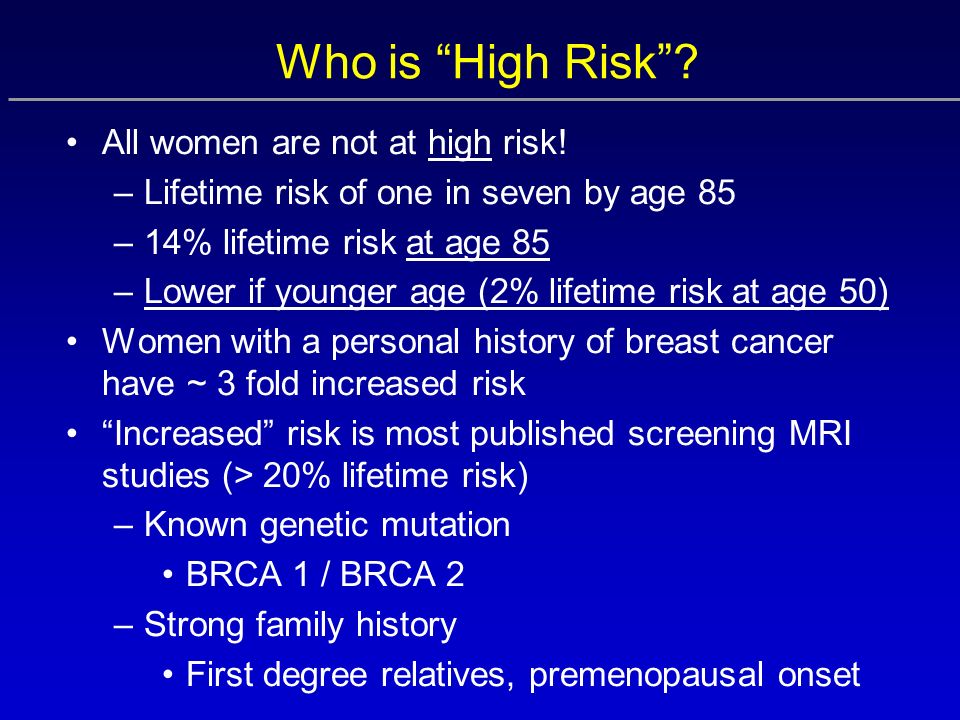 Who is “High Risk”?

• All women are not at high risk!
– Lifetime risk of one in seven by age 85
– 14% lifetime risk at age 85
– Lower if younger age (2% lifetime risk at age 50)
• Women with a personal history of breast cancer have ~ 3 fold increased risk
• “Increased” risk is most published screening MRI studies (> 20% lifetime risk)
– Known genetic mutation
• BRCA 1 / BRCA 2
– Strong family history
• First degree relatives, premenopausal onset